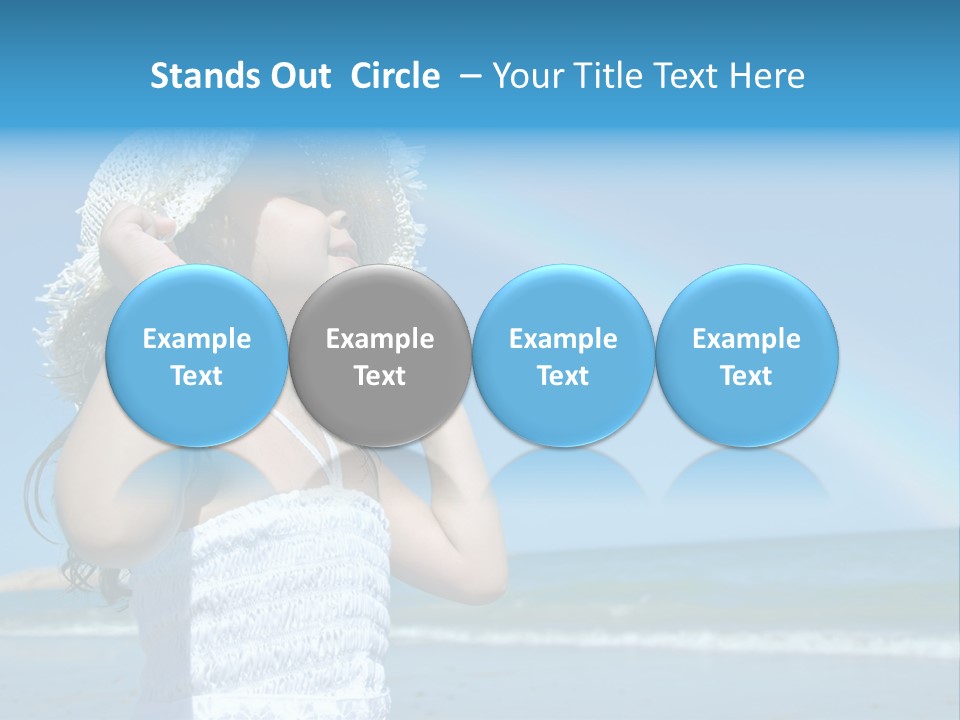 Stands Out  Circle  – Your Title Text Here

Example Text

Example Text

Example Text

Example Text